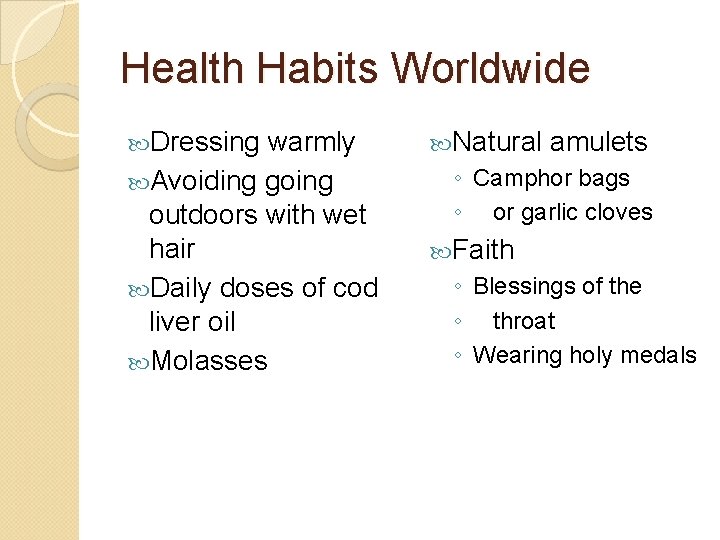 Health Habits Worldwide

Dressing warmly

Avoiding going outdoors with wet hair

Daily doses of cod liver oil

Molasses

Natural amulets

◦ Camphor bags

◦ or garlic cloves

Faith

◦ Blessings of the

◦ throat

◦ Wearing holy medals